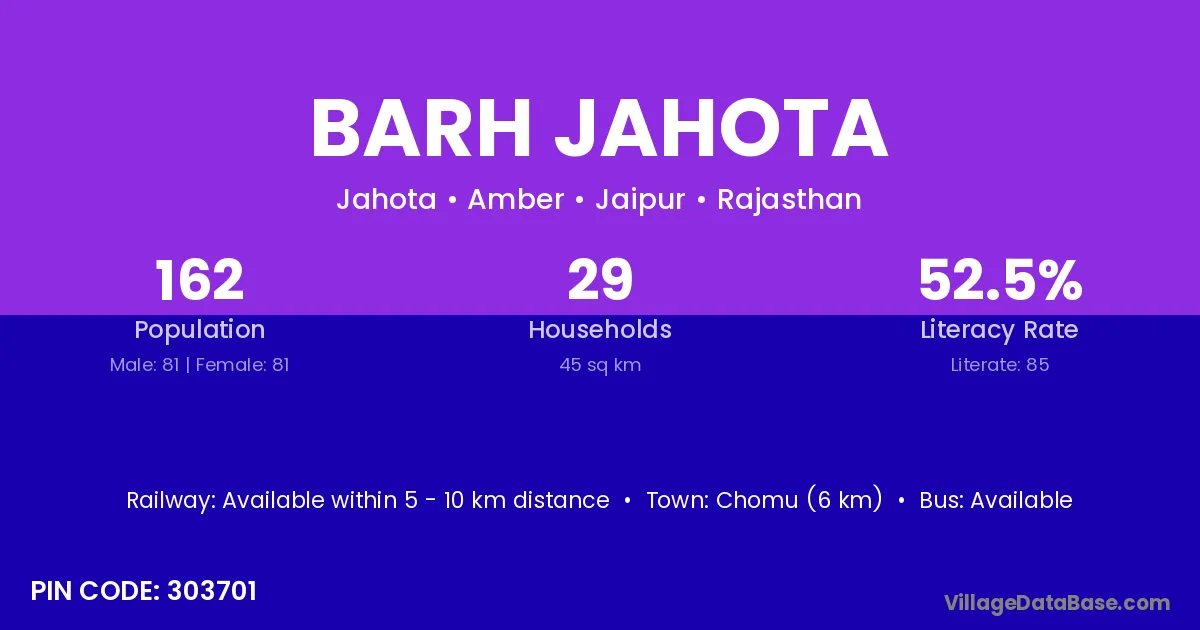 BARH JAHOTA

Jahota • Amber • Jaipur • Rajasthan

162
Population
Male: 81 | Female: 81

29
Households
45 sq km

52.5%
Literacy Rate
Literate: 85

Railway: Available within 5 - 10 km distance • Town: Chomu (6 km) • Bus: Available

PIN CODE: 303701

VillageDataBase.com